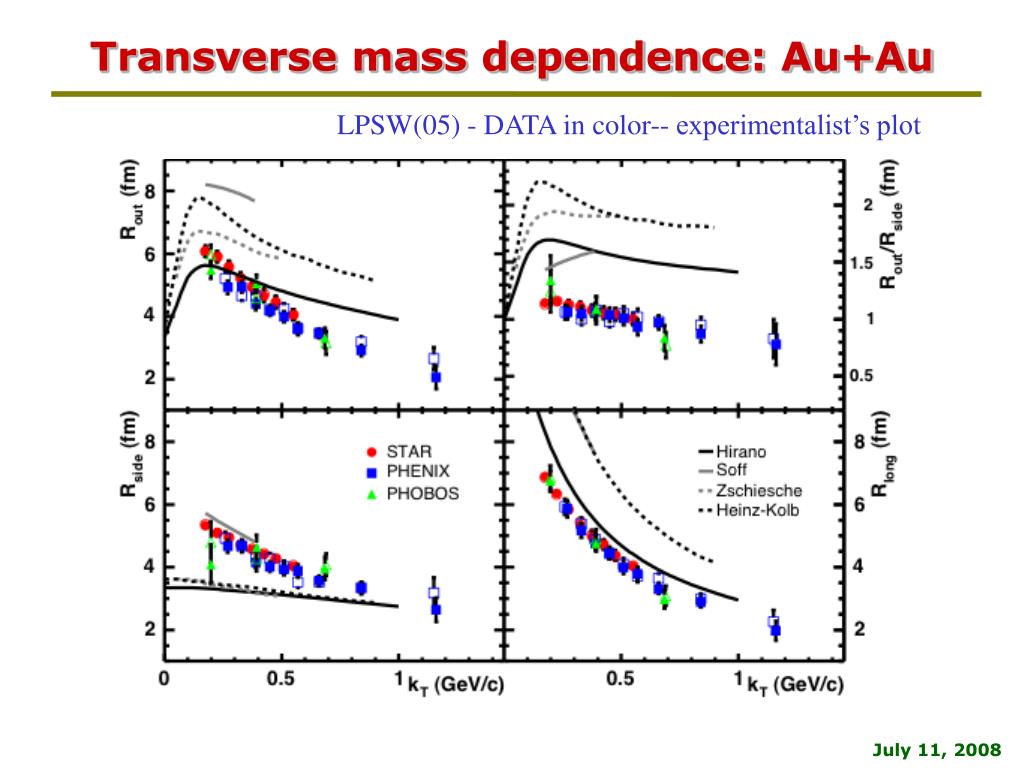 Transverse mass dependence: Au+Au

LPSW(05) - DATA in color-- experimentalist's plot

$R_{out}$ (fm)

8

6

4

2

$R_{out}/R_{side}$ (fm)

2

1.5

1

0.5

$R_{side}$ (fm)

8

6

4

2

STAR

PHENIX

PHOBOS

$R_{long}$ (fm)

8

6

4

2

Hirano

Soff

Zschiesche

Heinz-Kolb

0

0.5

1

$k_T$ (GeV/c)

0.5

1

$k_T$ (GeV/c)

July 11, 2008